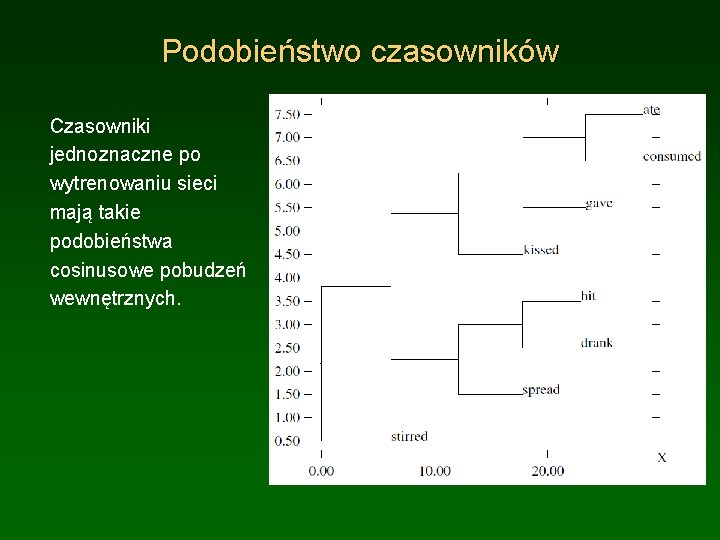 Podobieństwo czasowników

Czasowniki jednoznaczne po wytrenowaniu sieci mają takie podobieństwa cosinusowe pobudzeń wewnętrznych.

7.50
7.00
6.50
6.00
5.50
5.00
4.50
4.00
3.50
3.00
2.50
2.00
1.50
1.00
0.50

ate
consumed
gave
kissed
hit
drank
spread
stirred

0.00
10.00
20.00
X